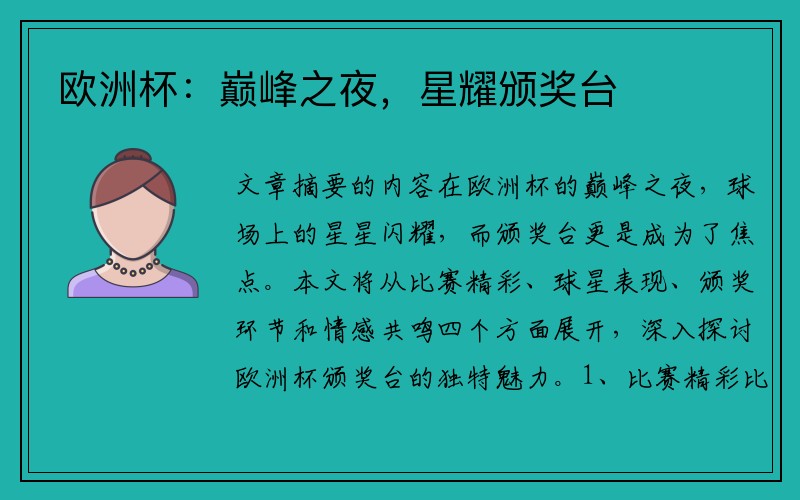 欧洲杯：巅峰之夜，星耀颁奖台

文章摘要的内容在欧洲杯的巅峰之夜，球场上的星星闪耀，而颁奖台更是成为了焦点。本文将从比赛精彩、球星表现、颁奖环节和情感共鸣四个方面展开，深入探讨欧洲杯颁奖台的独特魅力。1、比赛精彩比